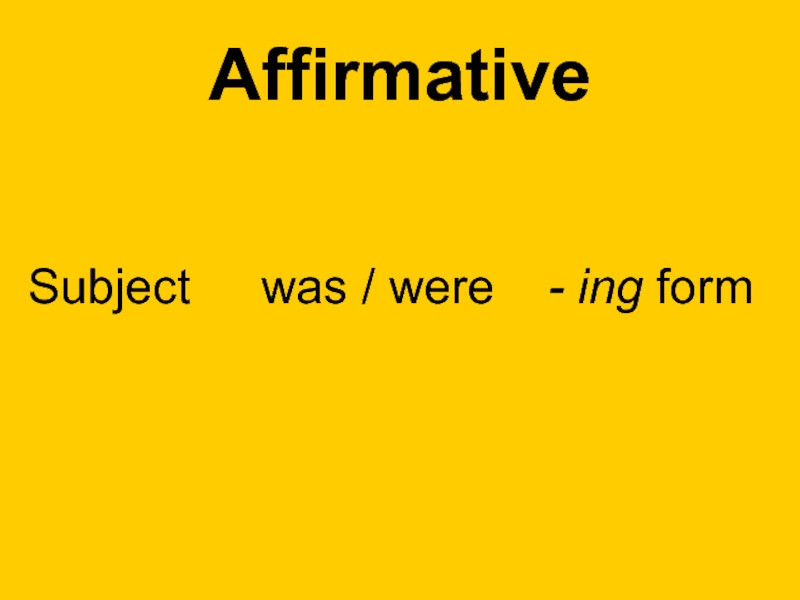 Affirmative

Subject was / were - ing form